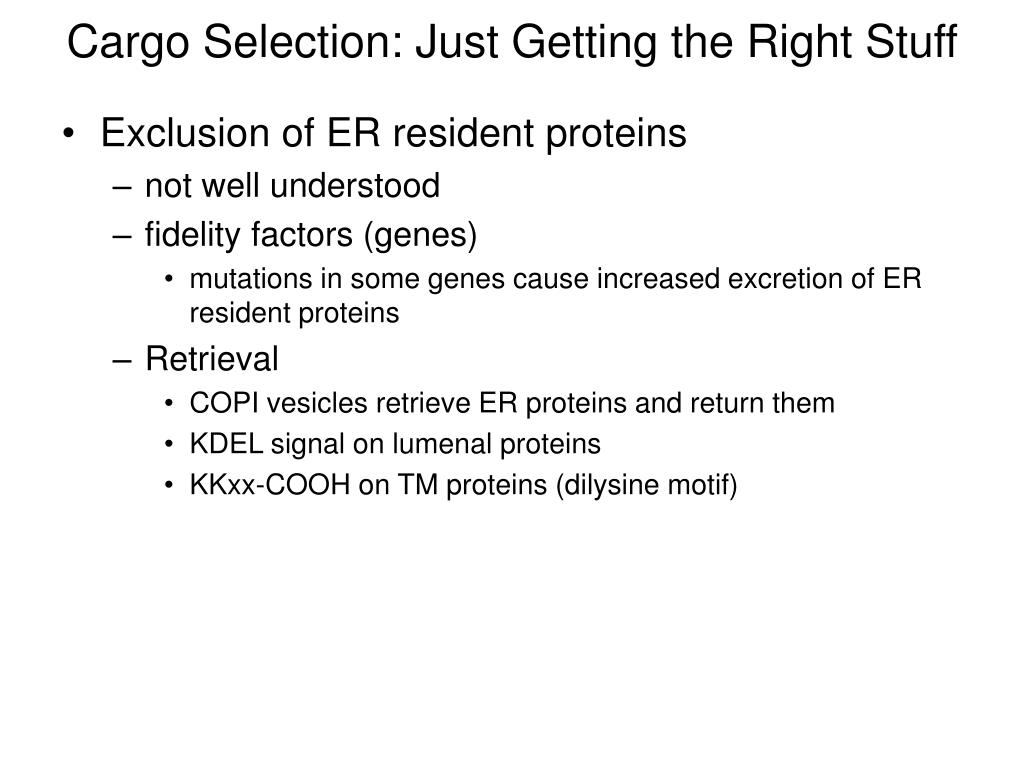 Cargo Selection: Just Getting the Right Stuff

• Exclusion of ER resident proteins
– not well understood
– fidelity factors (genes)
• mutations in some genes cause increased excretion of ER resident proteins
– Retrieval
• COPI vesicles retrieve ER proteins and return them
• KDEL signal on lumenal proteins
• KKxx-COOH on TM proteins (dilysine motif)